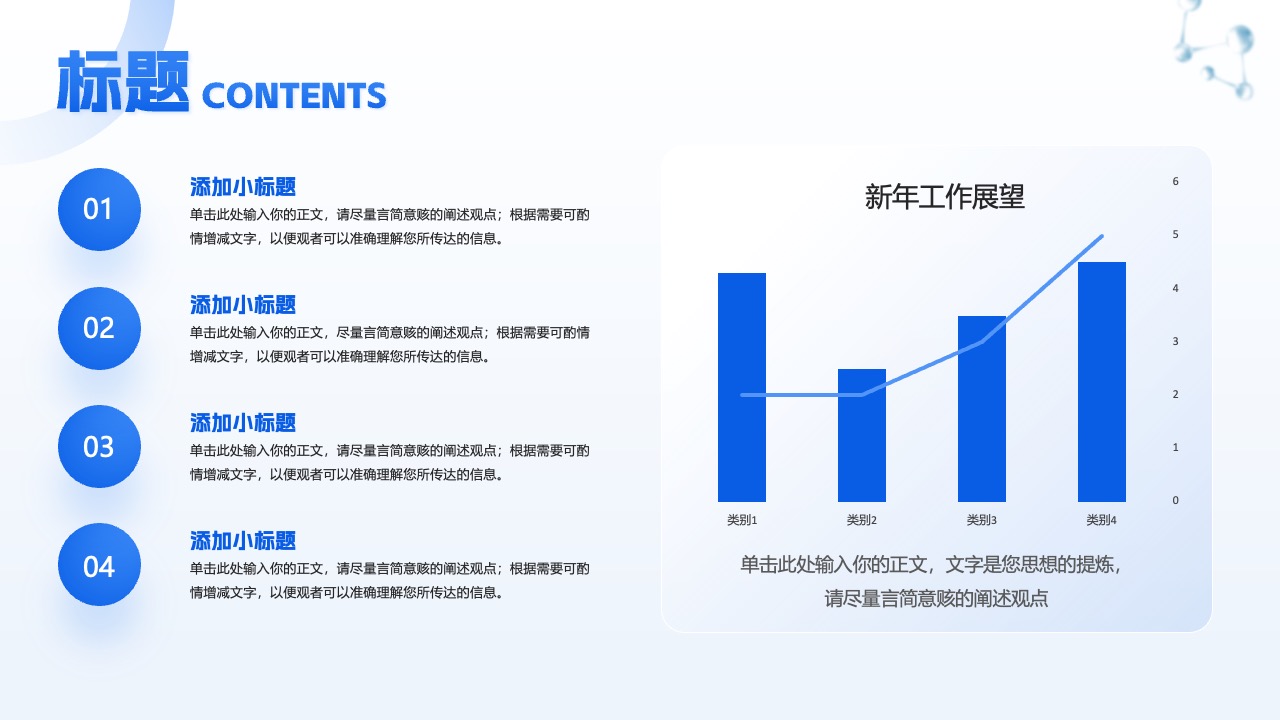 标题 CONTENTS

01
添加小标题
单击此处输入你的正文，请尽量言简意赅的阐述观点；根据需要可酌情增减文字，以便观者可以准确理解您所传达的信息。

02
添加小标题
单击此处输入你的正文，尽量言简意赅的阐述观点；根据需要可酌情增减文字，以便观者可以准确理解您所传达的信息。

03
添加小标题
单击此处输入你的正文，请尽量言简意赅的阐述观点；根据需要可酌情增减文字，以便观者可以准确理解您所传达的信息。

04
添加小标题
单击此处输入你的正文，请尽量言简意赅的阐述观点；根据需要可酌情增减文字，以便观者可以准确理解您所传达的信息。

新年工作展望

6
5
4
3
2
1
0

类别1 类别2 类别3 类别4

单击此处输入你的正文，文字是您思想的提炼，请尽量言简意赅的阐述观点